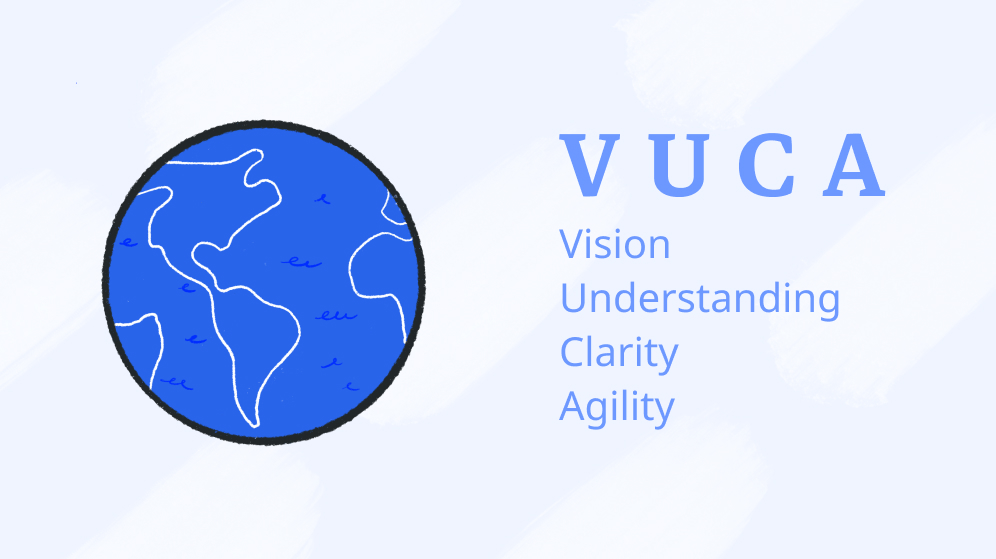 V U C A
Vision
Understanding
Clarity
Agility